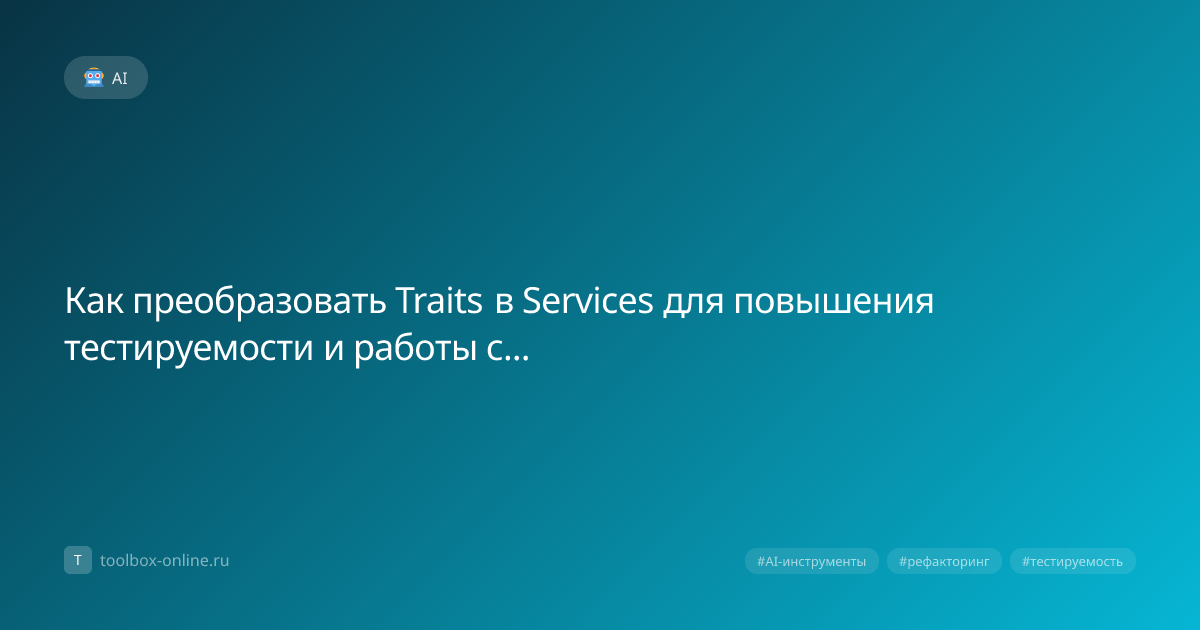 AI

Как преобразовать Traits в Services для повышения тестируемости и работы с...

T toolbox-online.ru

#AI-инструменты #рефакторинг #тестируемость